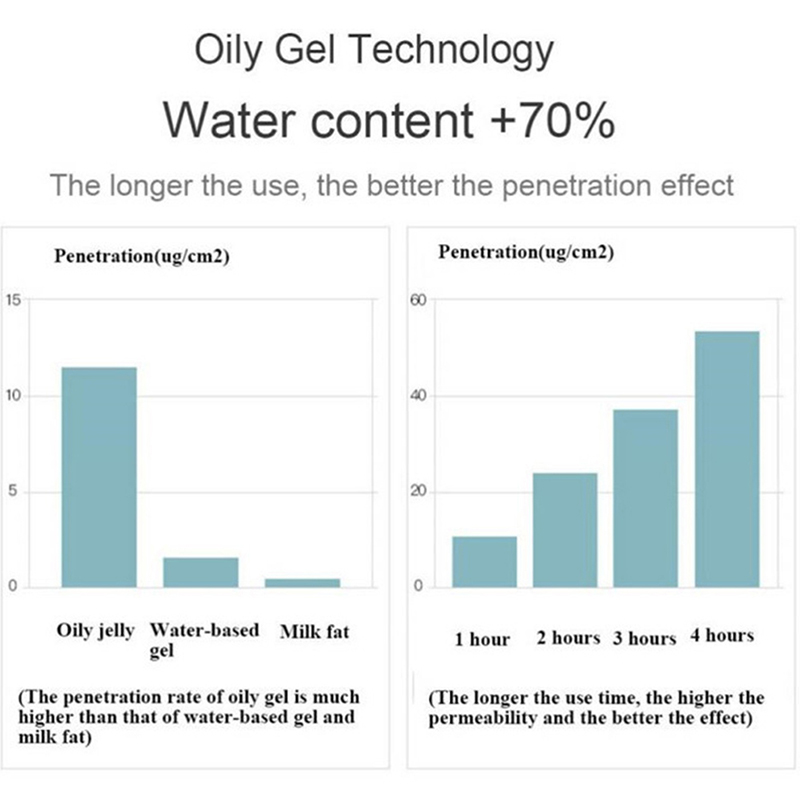 Oily Gel Technology

Water content +70%

The longer the use, the better the penetration effect

Penetration(ug/cm2)

15
10
5
0

Oily jelly  Water-based gel  Milk fat

(The penetration rate of oily gel is much higher than that of water-based gel and milk fat)

Penetration(ug/cm2)

60
40
20
0

1 hour  2 hours  3 hours  4 hours

(The longer the use time, the higher the permeability and the better the effect)